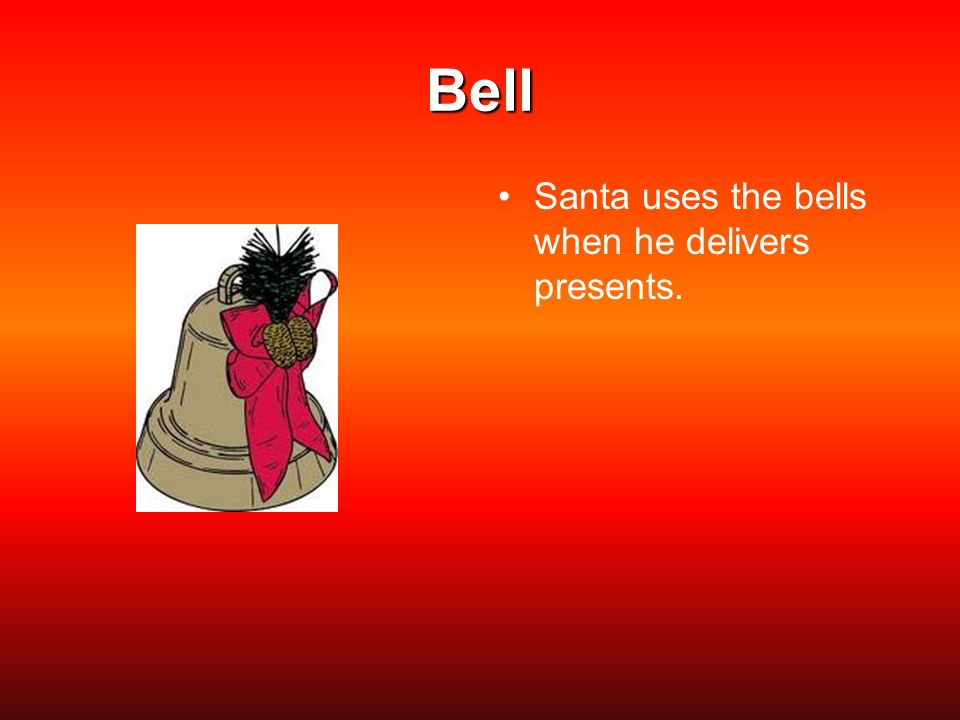 Bell

• Santa uses the bells when he delivers presents.